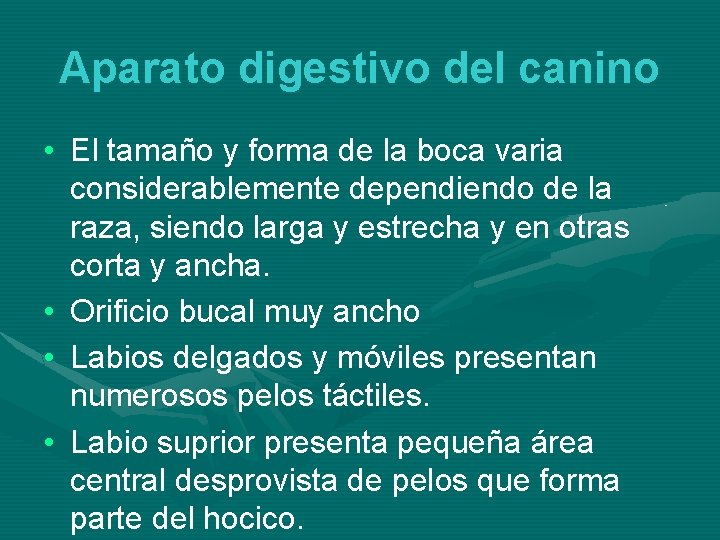 Aparato digestivo del canino

• El tamaño y forma de la boca varia considerablemente dependiendo de la raza, siendo larga y estrecha y en otras corta y ancha.
• Orificio bucal muy ancho
• Labios delgados y móviles presentan numerosos pelos táctiles.
• Labio suprior presenta pequeña área central desprovista de pelos que forma parte del hocico.